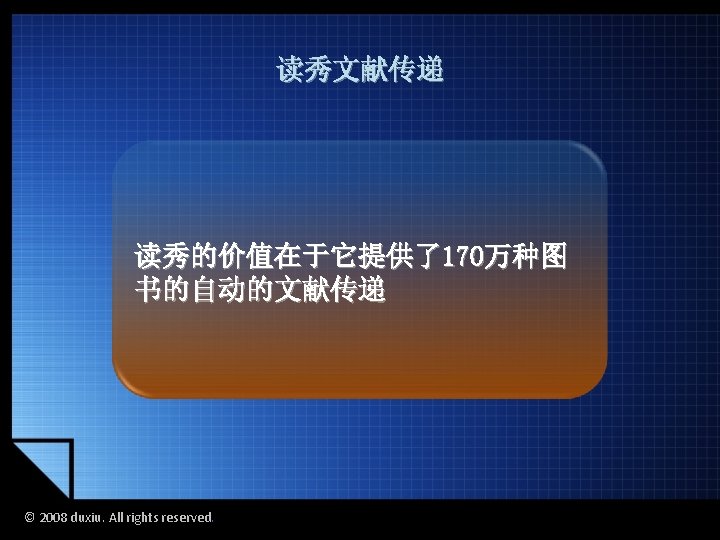 读秀文献传递

读秀的价值在于它提供了170万种图书的自动的文献传递

© 2008 duxiu. All rights reserved.